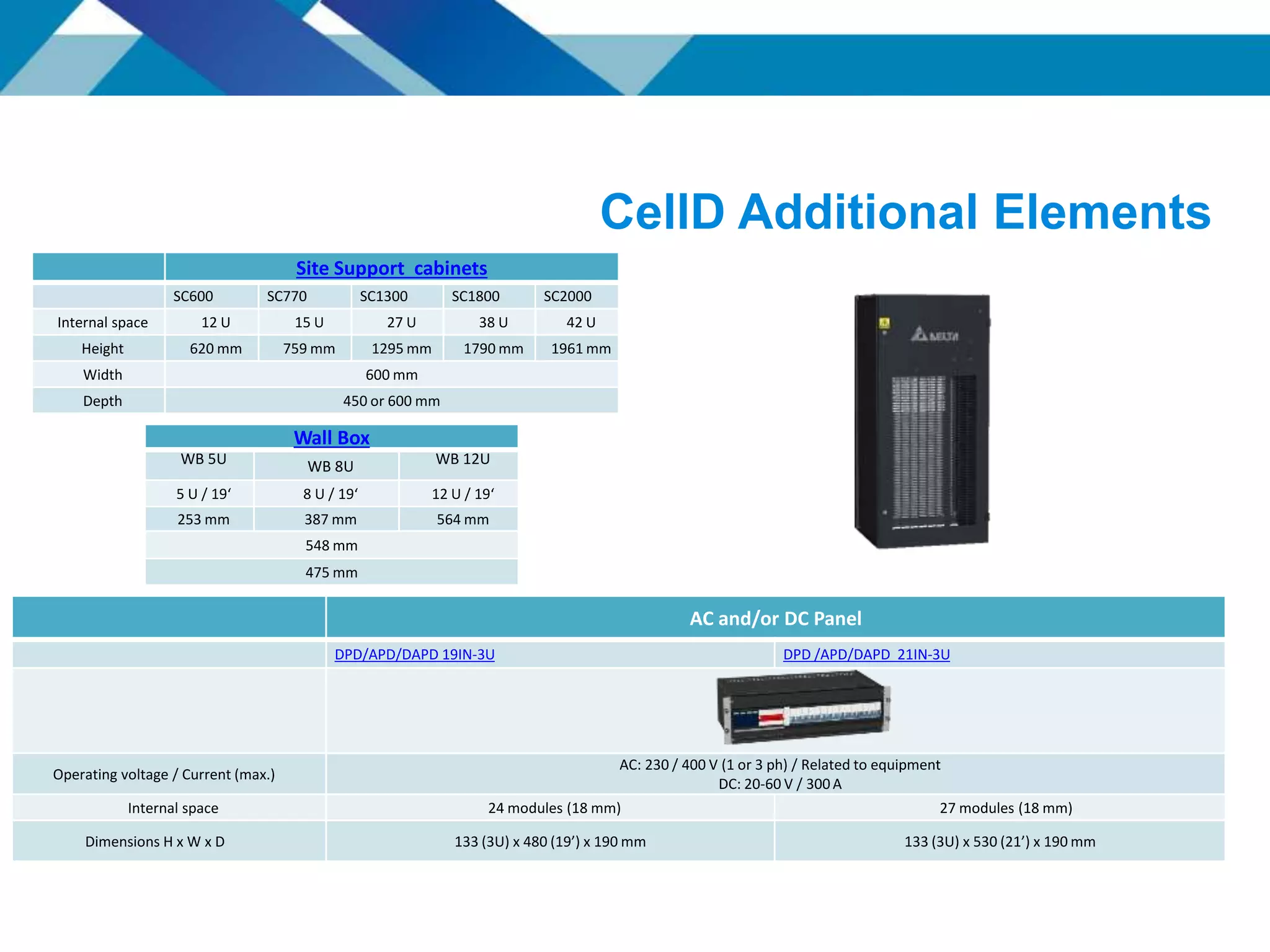 CellD Additional Elements

| | Site Support cabinets | | | | |
|---|---|---|---|---|---|
| | SC600 | SC770 | SC1300 | SC1800 | SC2000 |
| Internal space | 12 U | 15 U | 27 U | 38 U | 42 U |
| Height | 620 mm | 759 mm | 1295 mm | 1790 mm | 1961 mm |
| Width | 600 mm | | | | |
| Depth | 450 or 600 mm | | | | |

| Wall Box | | |
|---|---|---|
| WB 5U | WB 8U | WB 12U |
| 5 U / 19‘ | 8 U / 19‘ | 12 U / 19‘ |
| 253 mm | 387 mm | 564 mm |
| 548 mm | | |
| 475 mm | | |

DELTA

| | AC and/or DC Panel | |
|---|---|---|
| | DPD/APD/DAPD 19IN-3U | DPD /APD/DAPD 21IN-3U |
| | | |
| Operating voltage / Current (max.) | AC: 230 / 400 V (1 or 3 ph) / Related to equipment DC: 20-60 V / 300 A | |
| Internal space | 24 modules (18 mm) | 27 modules (18 mm) |
| Dimensions H x W x D | 133 (3U) x 480 (19’) x 190 mm | 133 (3U) x 530 (21’) x 190 mm |